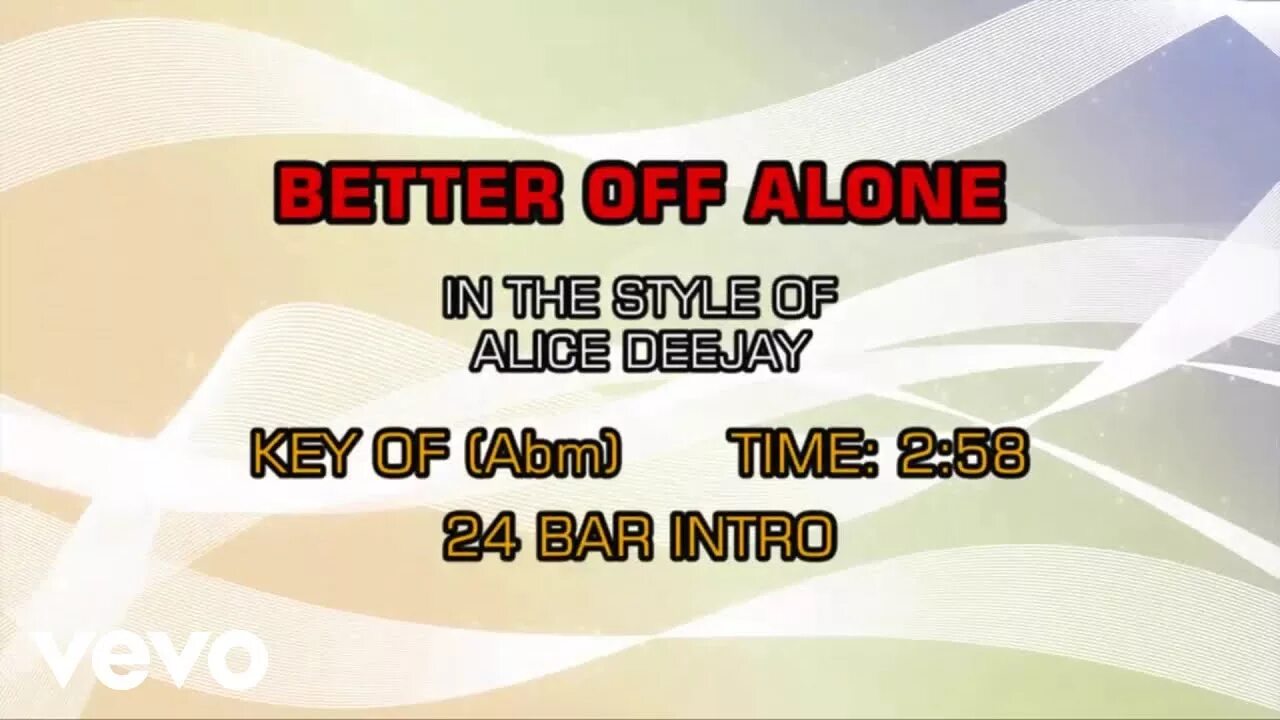 BETTER OFF ALONE

IN THE STYLE OF
ALICE DEEJAY

KEY OF (Abm) TIME: 2:58

24 BAR INTRO

vevo